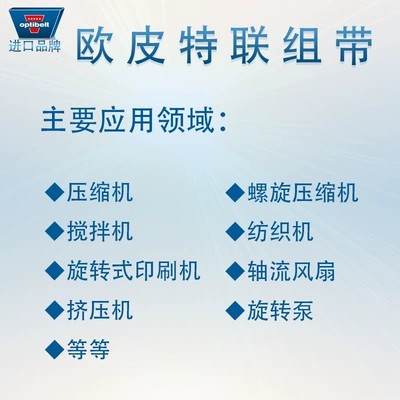 optibelt
进口品牌
欧皮特联组带

主要应用领域：

◆压缩机
◆搅拌机
◆旋转式印刷机
◆挤压机
◆等等

◆螺旋压缩机
◆纺织机
◆轴流风扇
◆旋转泵